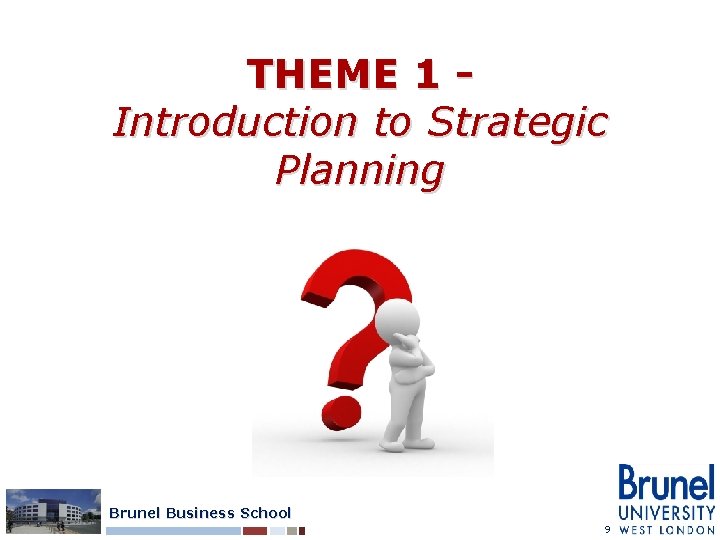 THEME 1 -
Introduction to Strategic Planning

Brunel Business School

Brunel
UNIVERSITY
9 WEST LONDON